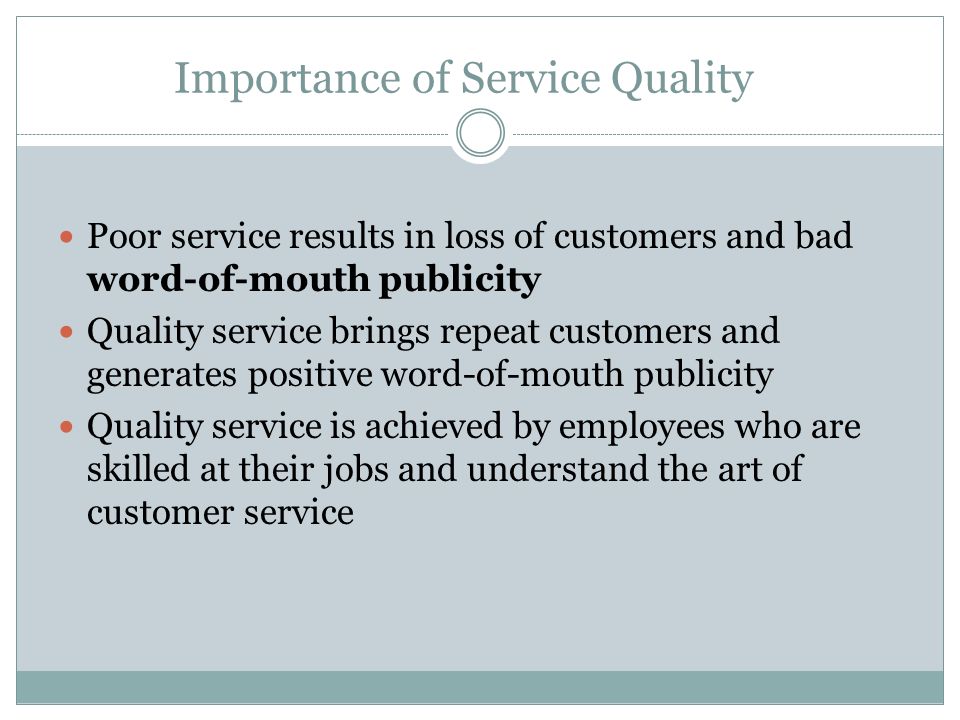 Importance of Service Quality

- Poor service results in loss of customers and bad **word-of-mouth publicity**
- Quality service brings repeat customers and generates positive word-of-mouth publicity
- Quality service is achieved by employees who are skilled at their jobs and understand the art of customer service